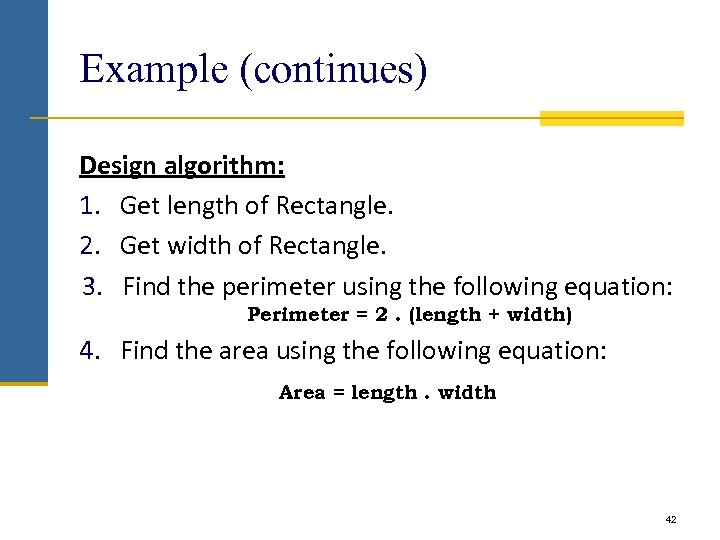 Example (continues)

Design algorithm:

1. Get length of Rectangle.
2. Get width of Rectangle.
3. Find the perimeter using the following equation:
Perimeter = 2 . (length + width)
4. Find the area using the following equation:
Area = length . width

42